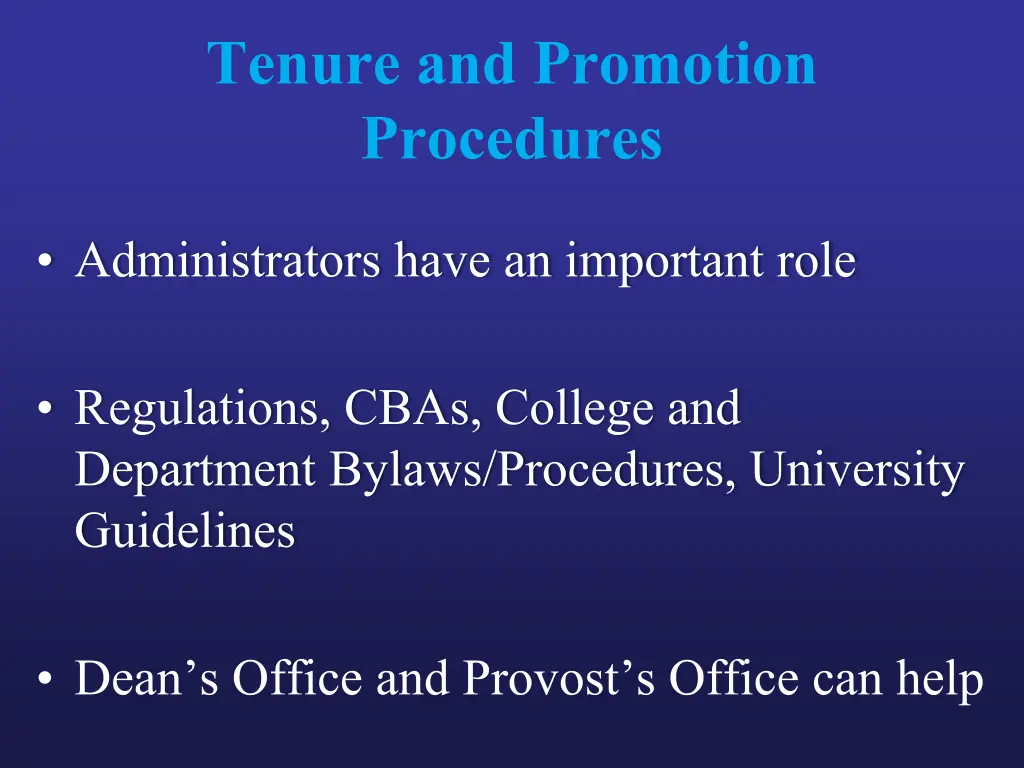 Tenure and Promotion Procedures

• Administrators have an important role

• Regulations, CBAs, College and Department Bylaws/Procedures, University Guidelines

• Dean’s Office and Provost’s Office can help